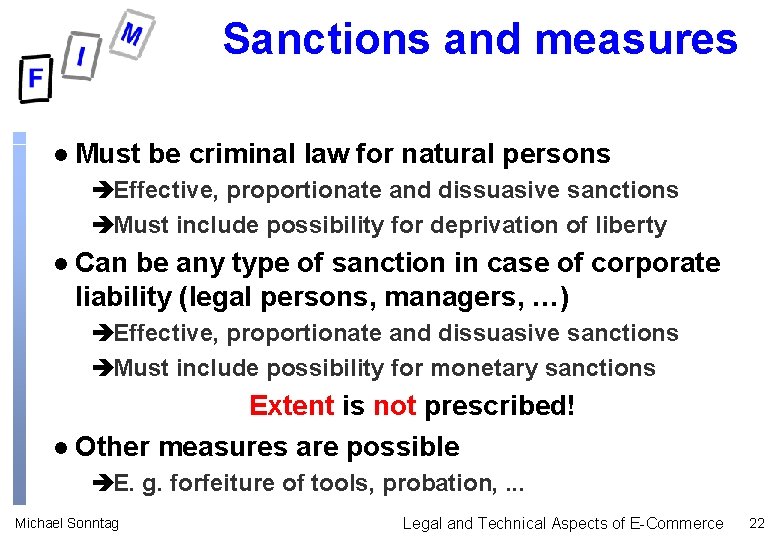 F I M

Sanctions and measures

● Must be criminal law for natural persons
➔Effective, proportionate and dissuasive sanctions
➔Must include possibility for deprivation of liberty
● Can be any type of sanction in case of corporate liability (legal persons, managers, …)
➔Effective, proportionate and dissuasive sanctions
➔Must include possibility for monetary sanctions
Extent is not prescribed!
● Other measures are possible
➔E. g. forfeiture of tools, probation, ...

Michael Sonntag Legal and Technical Aspects of E-Commerce 22